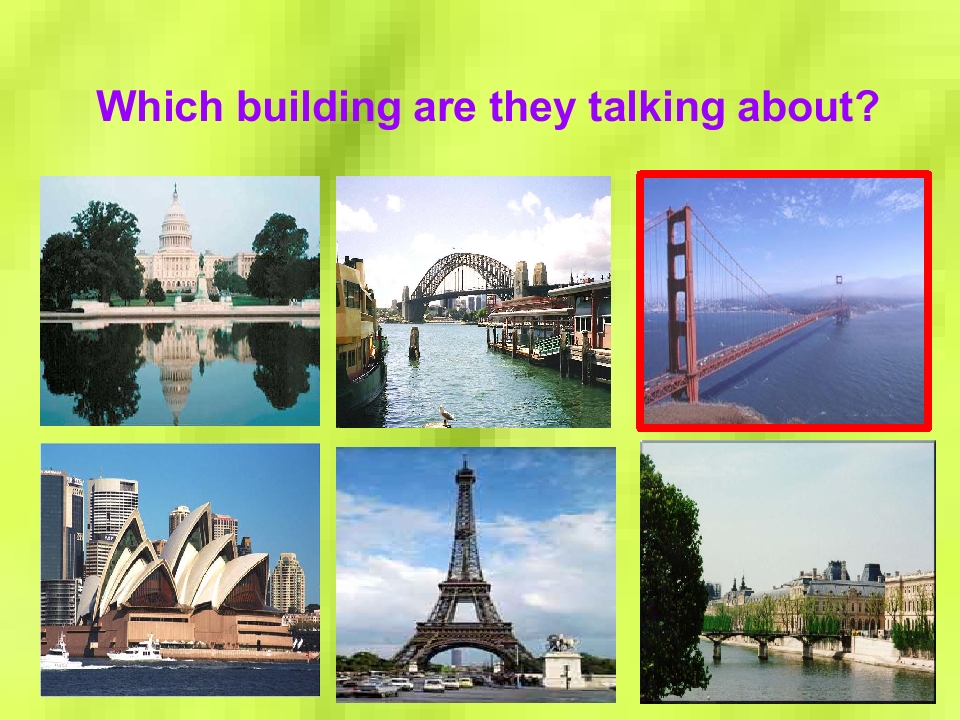 Which building are they talking about?